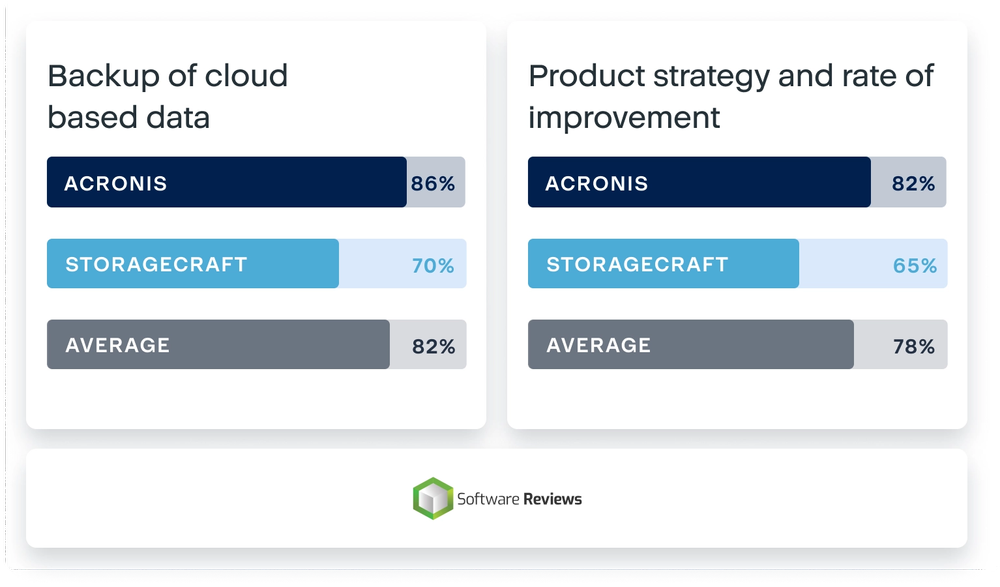 Backup of cloud based data

ACRONIS 86%

STORAGECRAFT 70%

AVERAGE 82%

Product strategy and rate of improvement

ACRONIS 82%

STORAGECRAFT 65%

AVERAGE 78%

Software Reviews